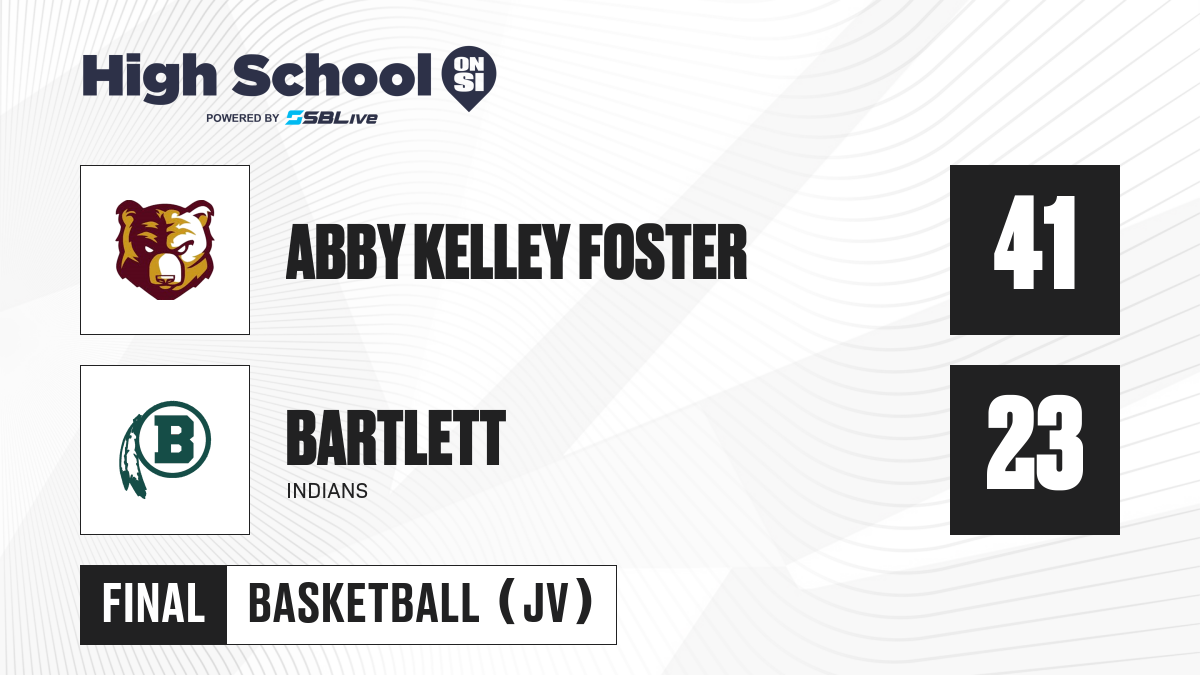 High School ON SI
POWERED BY SBLive

ABBY KELLEY FOSTER
41

B
BARTLETT
INDIANS
23

FINAL
BASKETBALL (JV)